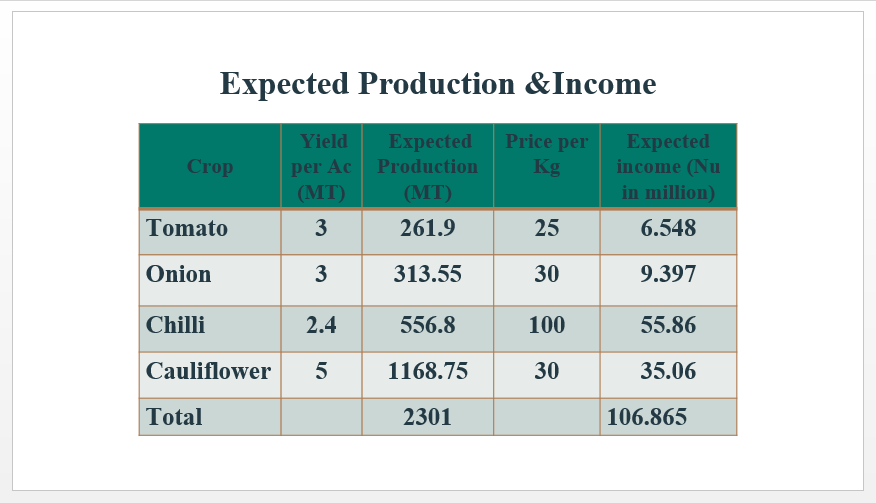 Expected Production &Income

| Crop | Yield per Ac (MT) | Expected Production (MT) | Price per Kg | Expected income (Nu in million) |
|---|---|---|---|---|
| Tomato | 3 | 261.9 | 25 | 6.548 |
| Onion | 3 | 313.55 | 30 | 9.397 |
| Chilli | 2.4 | 556.8 | 100 | 55.86 |
| Cauliflower | 5 | 1168.75 | 30 | 35.06 |
| Total | | 2301 | | 106.865 |